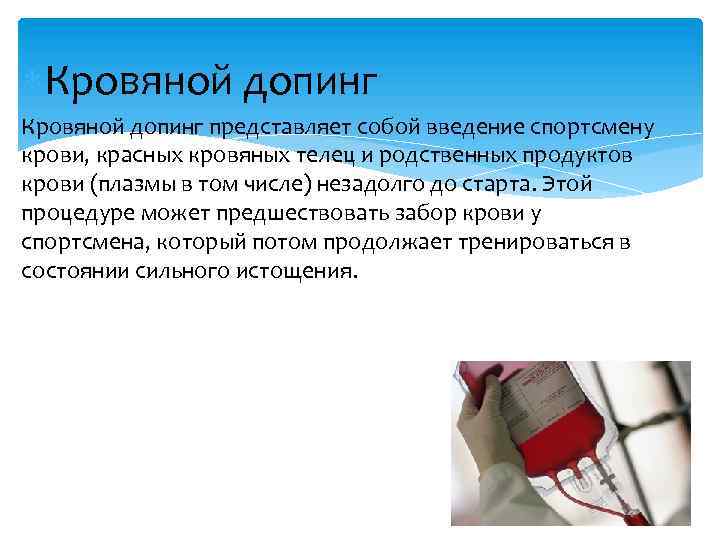 Кровяной допинг

Кровяной допинг представляет собой введение спортсмену крови, красных кровяных телец и родственных продуктов крови (плазмы в том числе) незадолго до старта. Этой процедуре может предшествовать забор крови у спортсмена, который потом продолжает тренироваться в состоянии сильного истощения.